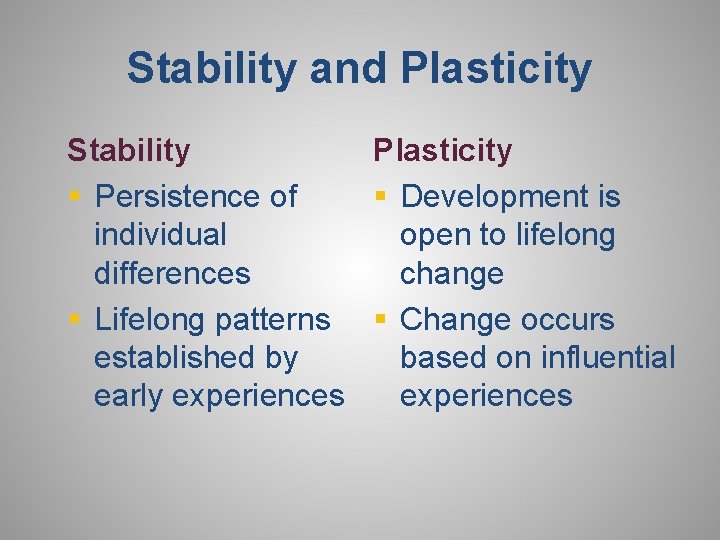 Stability and Plasticity

Stability

- Persistence of individual differences
- Lifelong patterns established by early experiences

Plasticity

- Development is open to lifelong change
- Change occurs based on influential experiences